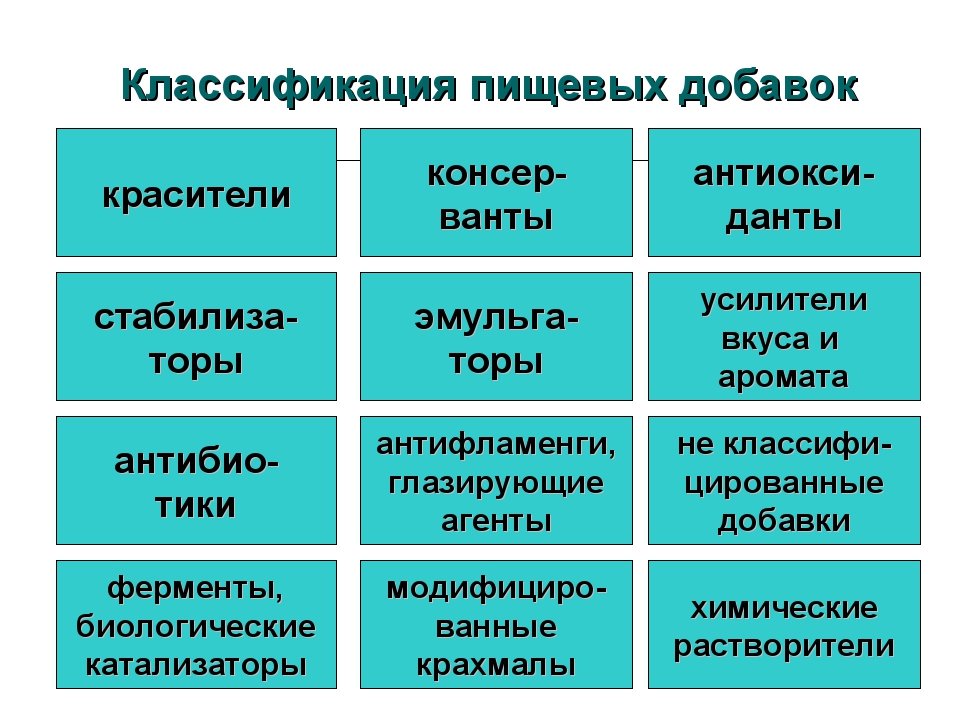 Классификация пищевых добавок

красители

консерванты

антиоксиданты

стабилизаторы

эмульгаторы

усилители вкуса и аромата

антибиотики

антифламенги, глазирующие агенты

не классифицированные добавки

ферменты, биологические катализаторы

модифицированные крахмалы

химические растворители